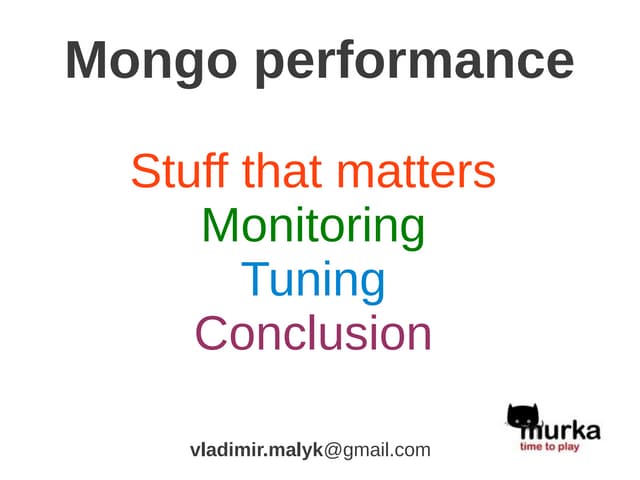 Mongo performance

Stuff that matters
Monitoring
Tuning
Conclusion

vladimir.malyk@gmail.com

murka
time to play